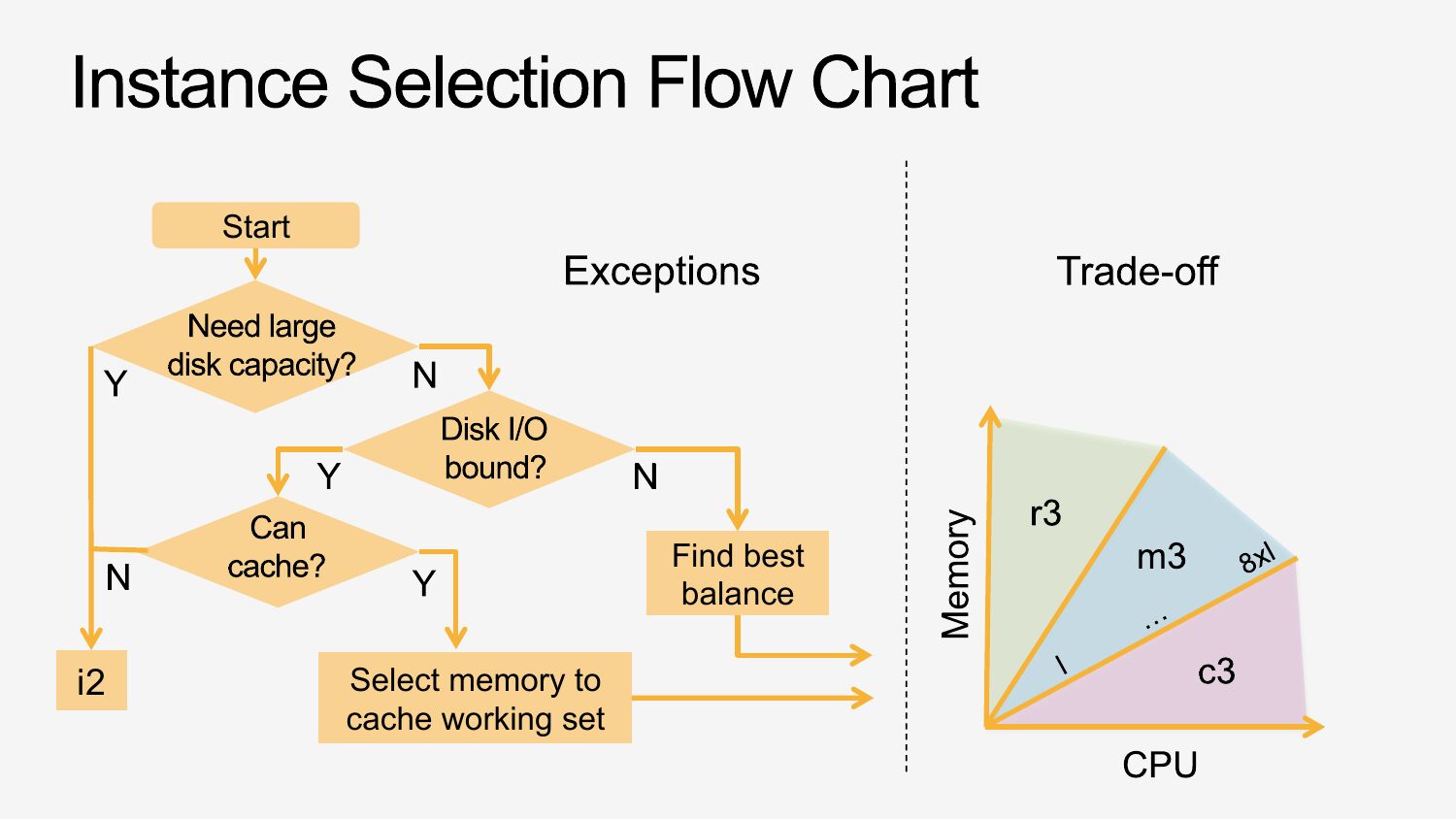 Instance Selection Flow Chart

Start

Need large disk capacity?

Y

N

Disk I/O bound?

Y

N

Can cache?

N

Y

Find best balance

i2

Select memory to cache working set

Exceptions

Trade-off

Memory

r3

m3

8xl

...

l

c3

CPU